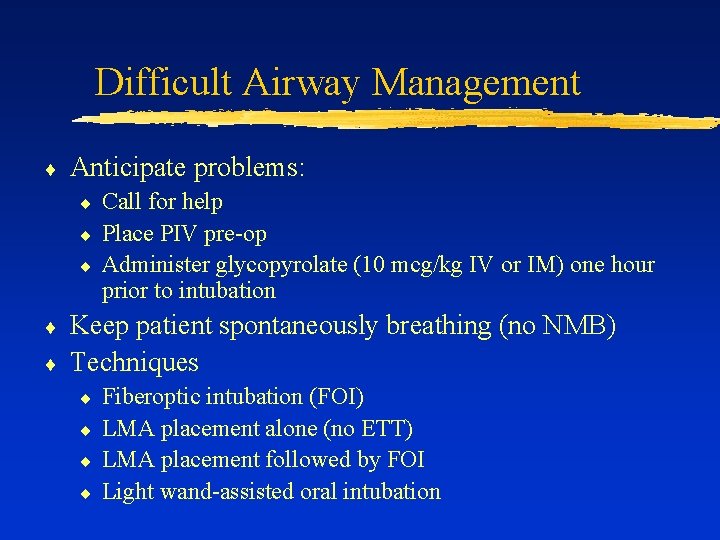 Difficult Airway Management

♦ Anticipate problems:
  ♦ Call for help
  ♦ Place PIV pre-op
  ♦ Administer glycopyrolate (10 mcg/kg IV or IM) one hour prior to intubation
♦ Keep patient spontaneously breathing (no NMB)
♦ Techniques
  ♦ Fiberoptic intubation (FOI)
  ♦ LMA placement alone (no ETT)
  ♦ LMA placement followed by FOI
  ♦ Light wand-assisted oral intubation